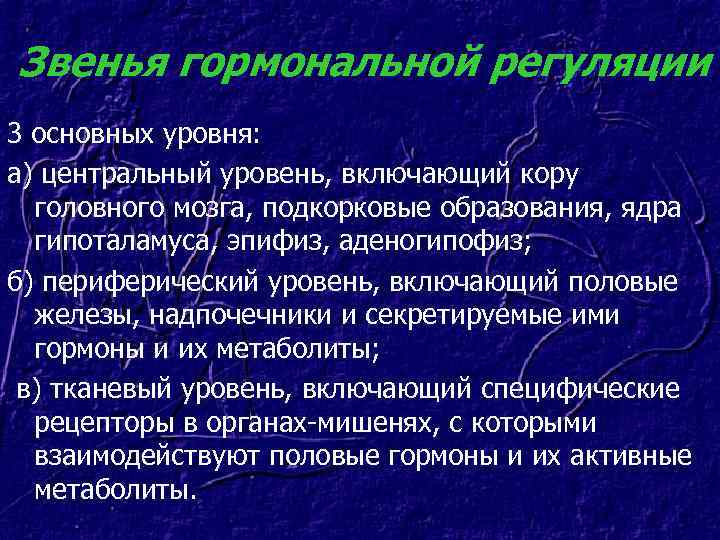 Звенья гормональной регуляции

3 основных уровня:

а) центральный уровень, включающий кору головного мозга, подкорковые образования, ядра гипоталамуса, эпифиз, аденогипофиз;

б) периферический уровень, включающий половые железы, надпочечники и секретируемые ими гормоны и их метаболиты;

в) тканевый уровень, включающий специфические рецепторы в органах-мишенях, с которыми взаимодействуют половые гормоны и их активные метаболиты.